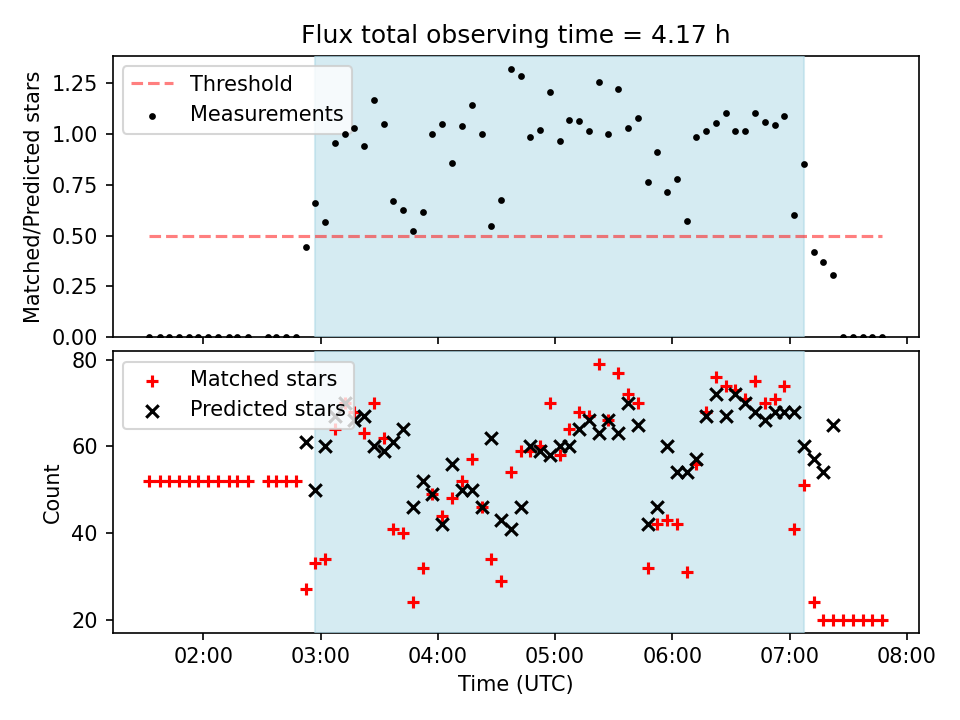 Flux total observing time = 4.17 h

Threshold
Measurements

Matched/Predicted stars

1.25
1.00
0.75
0.50
0.25
0.00

Matched stars
Predicted stars

Count

80
60
40
20

02:00
03:00
04:00
05:00
06:00
07:00
08:00

Time (UTC)